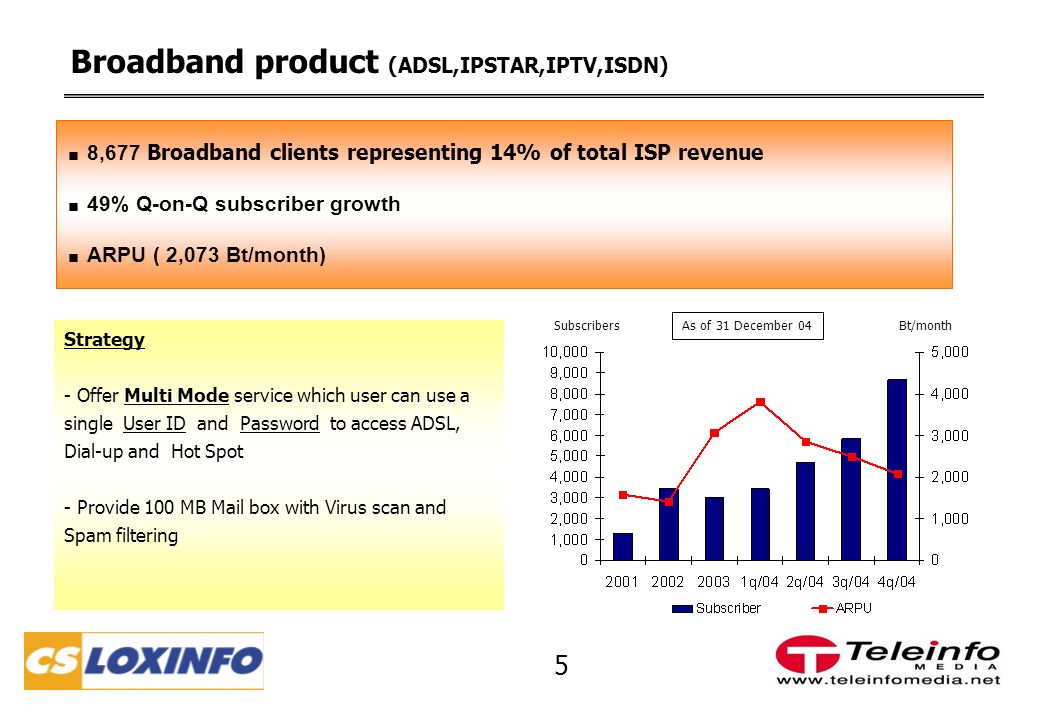 Broadband product (ADSL,IPSTAR,IPTV,ISDN)

■ 8,677 Broadband clients representing 14% of total ISP revenue

■ 49% Q-on-Q subscriber growth

■ ARPU ( 2,073 Bt/month)

Strategy

- Offer Multi Mode service which user can use a single User ID and Password to access ADSL, Dial-up and Hot Spot

- Provide 100 MB Mail box with Virus scan and Spam filtering

Subscribers

As of 31 December 04

Bt/month

10,000
9,000
8,000
7,000
6,000
5,000
4,000
3,000
2,000
1,000
0

5,000
4,000
3,000
2,000
1,000
0

2001 2002 2003 1q/04 2q/04 3q/04 4q/04

Subscriber ARPU

CS LOXINFO

5

Teleinfo MEDIA
www.teleinfomedia.net